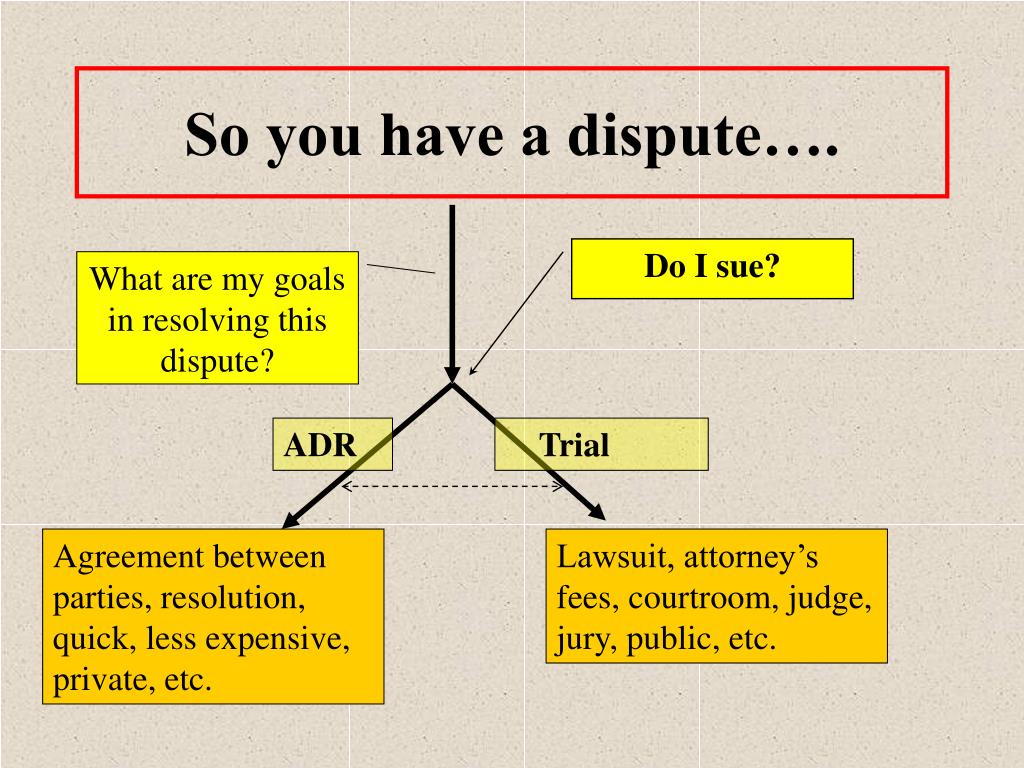 So you have a dispute….

What are my goals in resolving this dispute?

Do I sue?

ADR

Trial

Agreement between parties, resolution, quick, less expensive, private, etc.

Lawsuit, attorney’s fees, courtroom, judge, jury, public, etc.